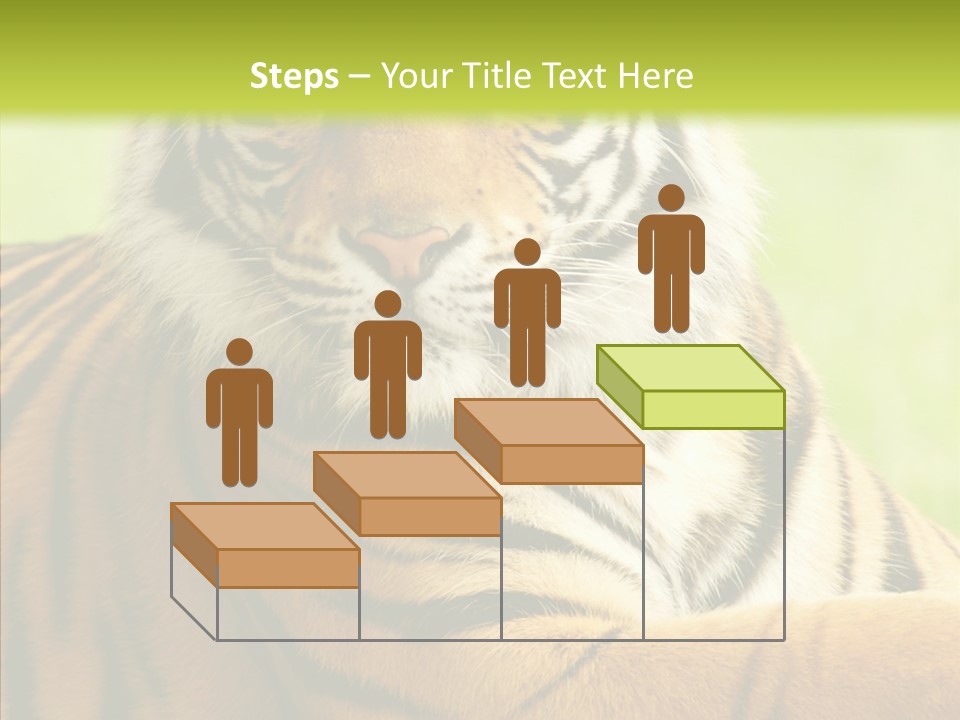 Steps – Your Title Text Here